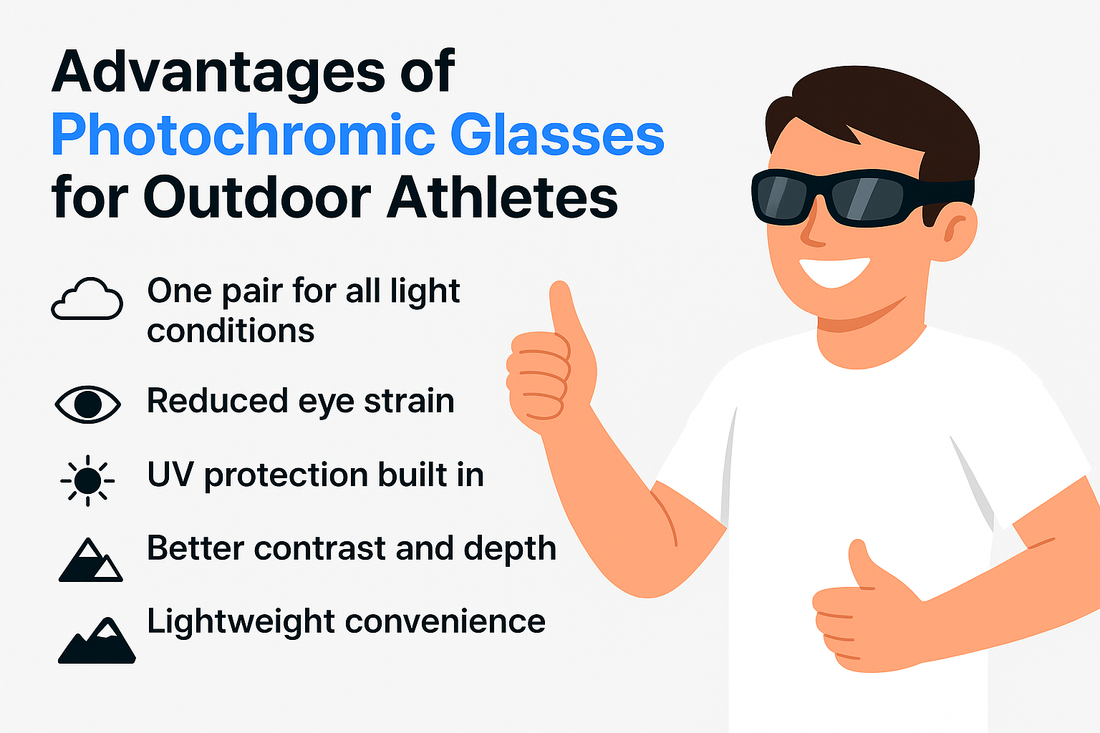 Advantages of Photochromic Glasses for Outdoor Athletes

One pair for all light conditions

Reduced eye strain

UV protection built in

Better contrast and depth

Lightweight convenience